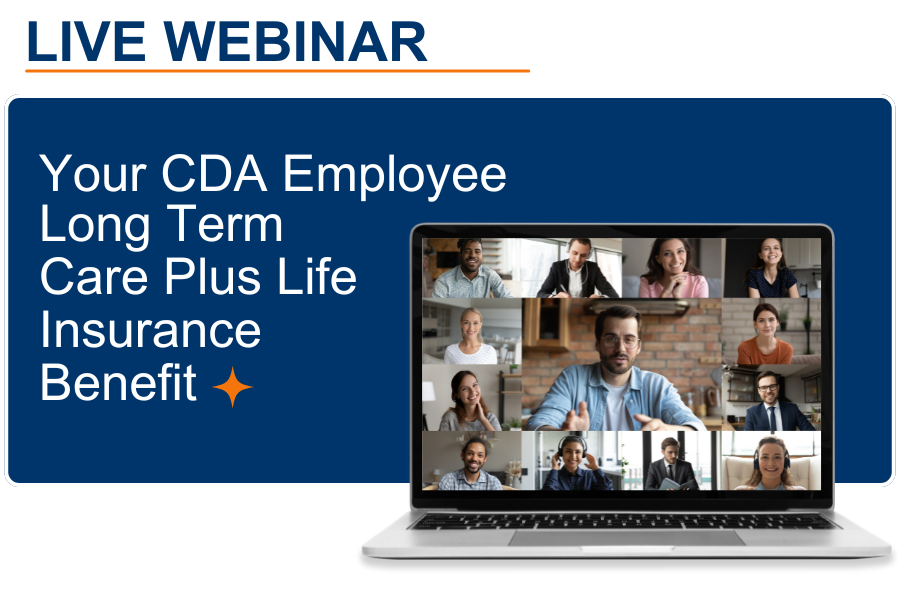 LIVE WEBINAR

Your CDA Employee Long Term Care Plus Life Insurance Benefit